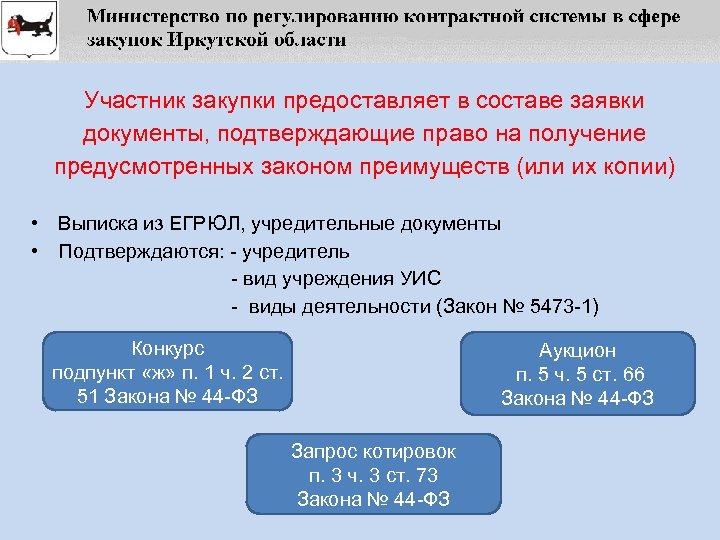 Министерство по регулированию контрактной системы в сфере закупок Иркутской области

Участник закупки предоставляет в составе заявки документы, подтверждающие право на получение предусмотренных законом преимуществ (или их копии)

• Выписка из ЕГРЮЛ, учредительные документы
• Подтверждаются: - учредитель
- вид учреждения УИС
- виды деятельности (Закон № 5473-1)

Конкурс
подпункт «ж» п. 1 ч. 2 ст. 51 Закона № 44-ФЗ

Аукцион
п. 5 ч. 5 ст. 66 Закона № 44-ФЗ

Запрос котировок
п. 3 ч. 3 ст. 73 Закона № 44-ФЗ